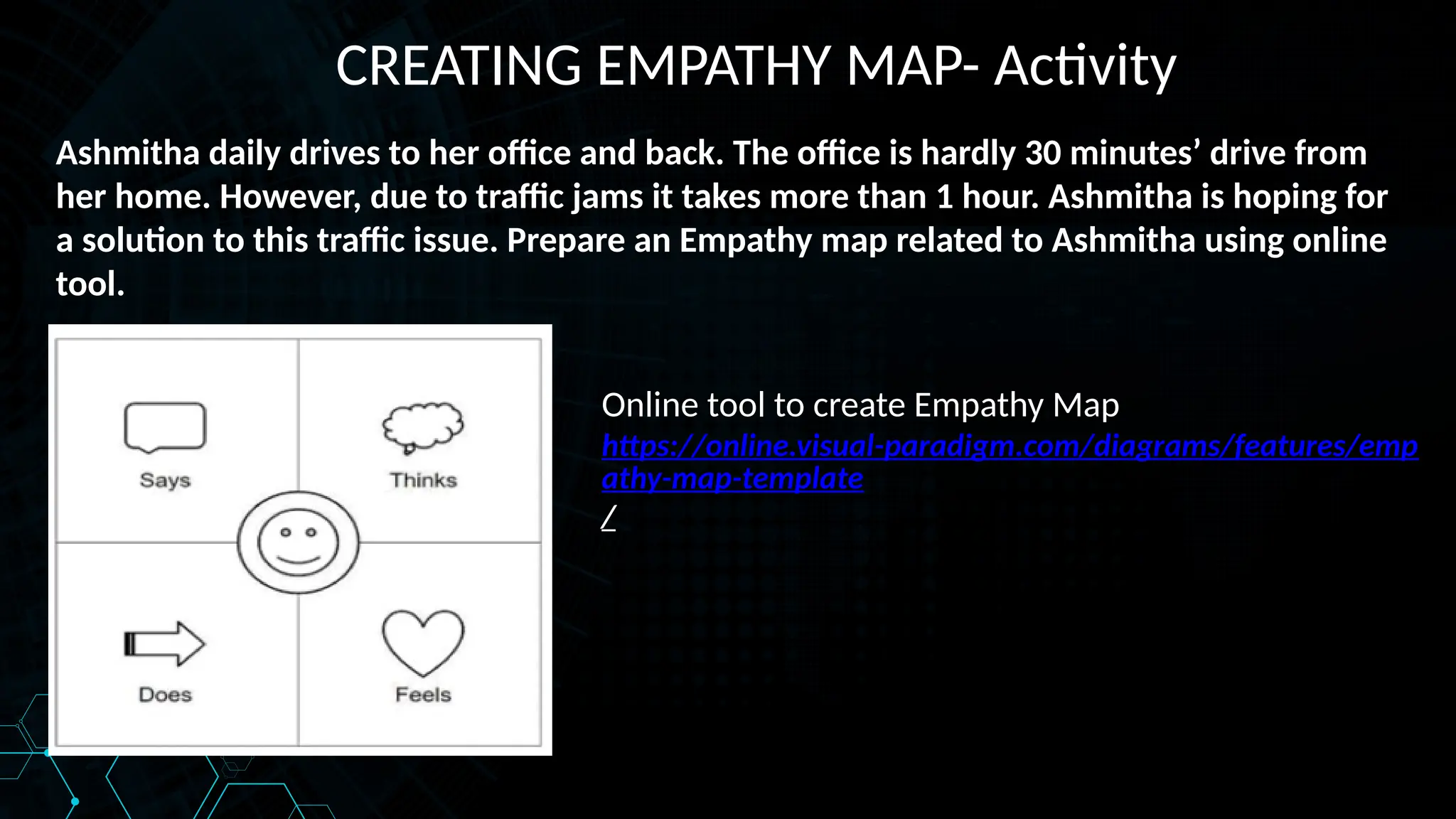 CREATING EMPATHY MAP- Activity

Ashmitha daily drives to her office and back. The office is hardly 30 minutes' drive from her home. However, due to traffic jams it takes more than 1 hour. Ashmitha is hoping for a solution to this traffic issue. Prepare an Empathy map related to Ashmitha using online tool.

Says

Thinks

Does

Feels

Online tool to create Empathy Map
https://online.visual-paradigm.com/diagrams/features/empathy-map-template
/